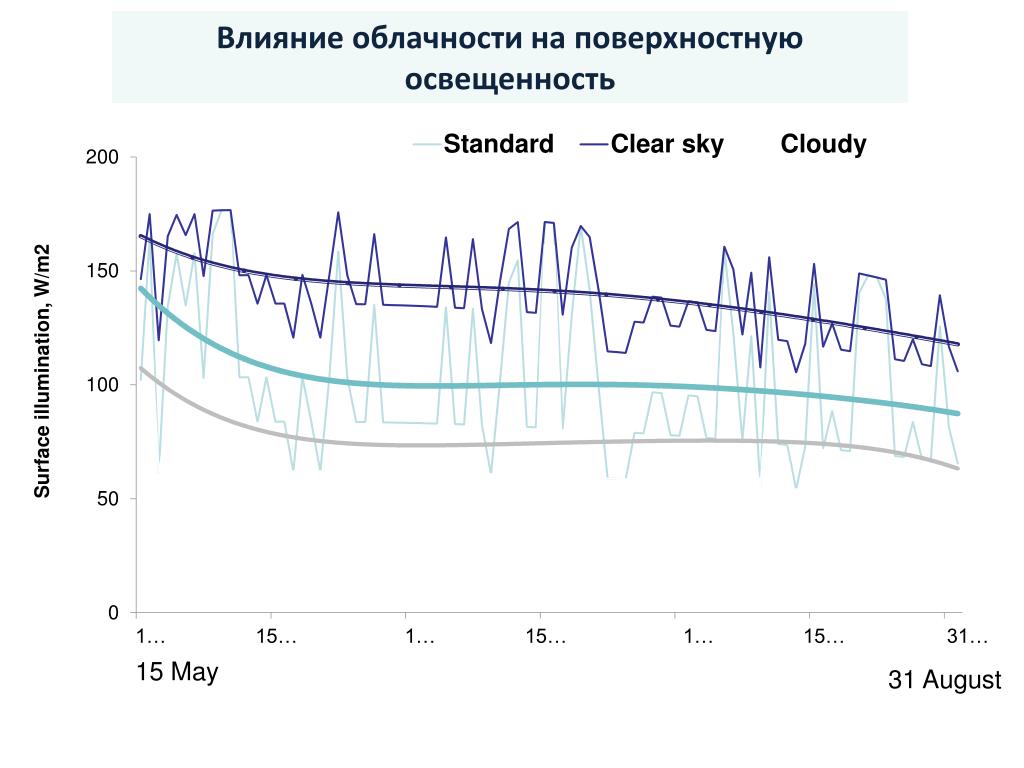 Влияние облачности на поверхностную освещенность

Standard Clear sky Cloudy

Surface illumination, W/m2

200
150
100
50
0

1… 15… 1… 15… 1… 15… 31…

15 May

31 August